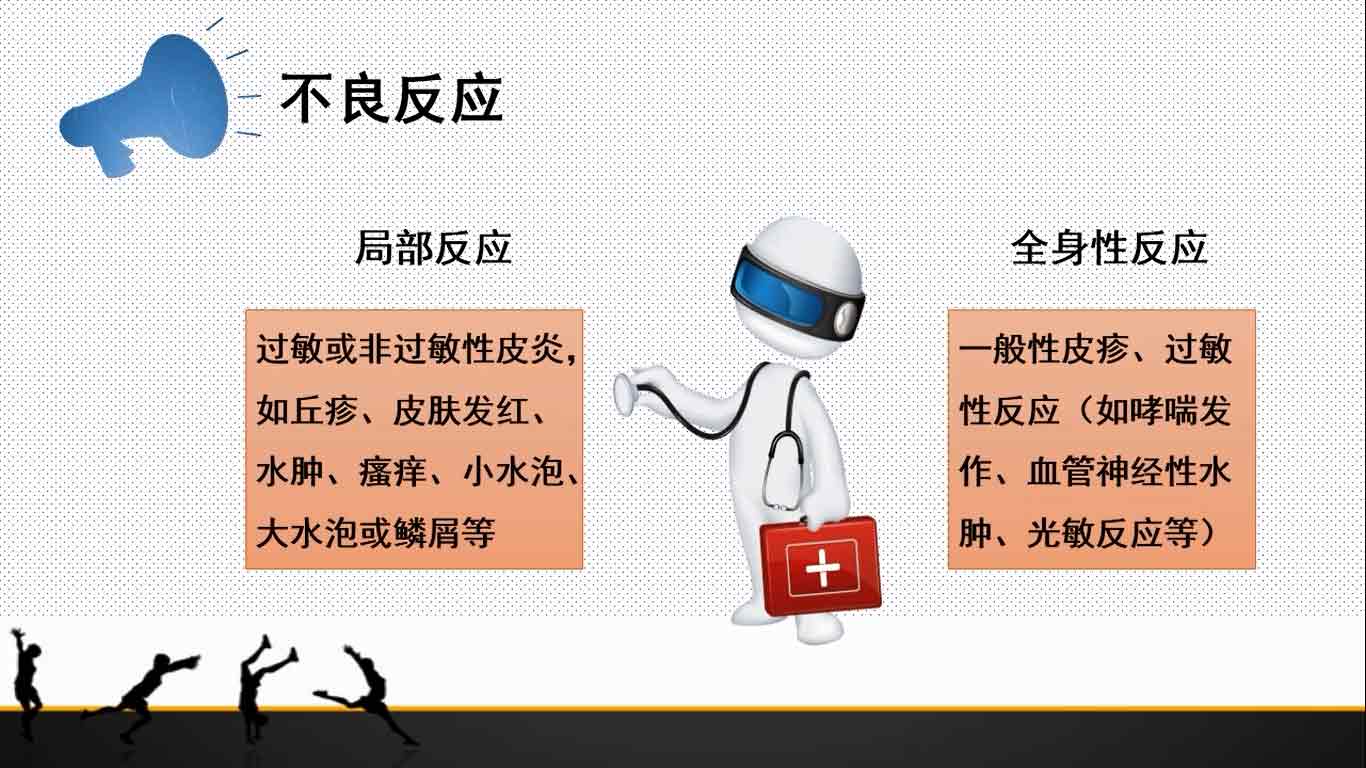 不良反应

局部反应

过敏或非过敏性皮炎，如丘疹、皮肤发红、水肿、瘙痒、小水泡、大水泡或鳞屑等

全身性反应

一般性皮疹、过敏性反应（如哮喘发作、血管神经性水肿、光敏反应等）